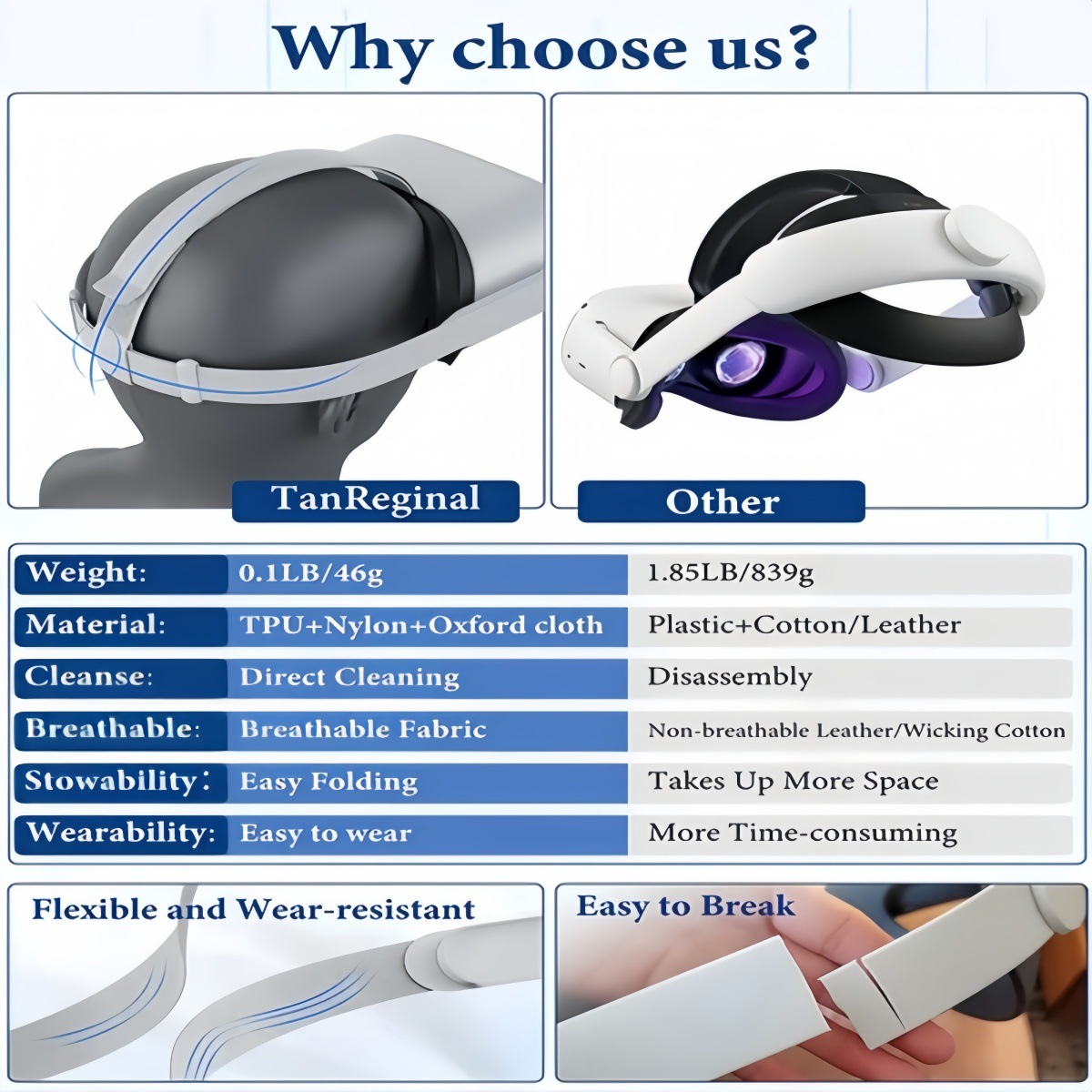 Why choose us?

TanReginal

Other

| Weight: | 0.1LB/46g | 1.85LB/839g |
|---|---|---|
| Material: | TPU+Nylon+Oxford cloth | Plastic+Cotton/Leather |
| Cleanse: | Direct Cleaning | Disassembly |
| Breathable: | Breathable Fabric | Non-breathable Leather/Wicking Cotton |
| Stowability: | Easy Folding | Takes Up More Space |
| Wearability: | Easy to wear | More Time-consuming |

Flexible and Wear-resistant

Easy to Break